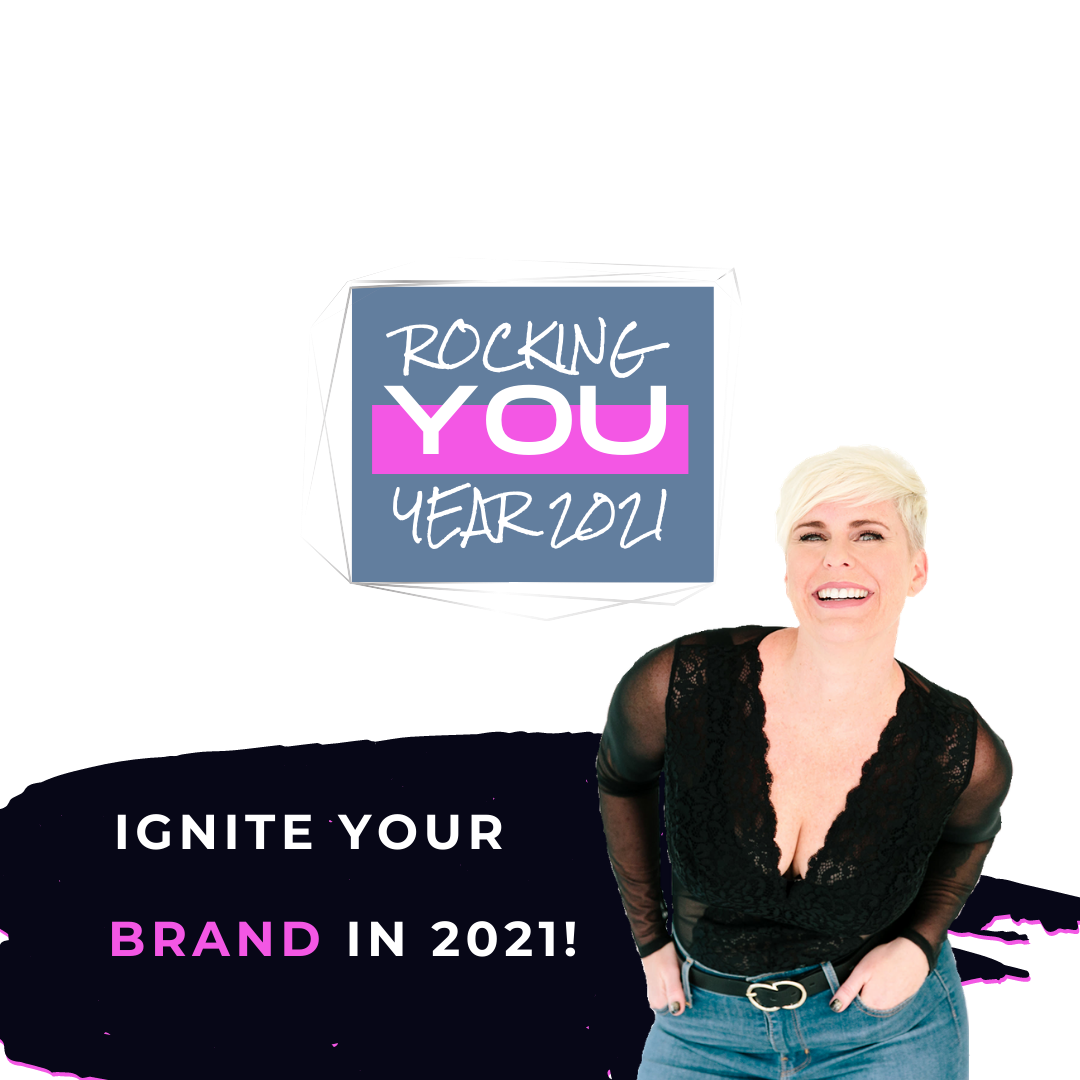 ROCKING
YOU
YEAR 2021

IGNITE YOUR
BRAND IN 2021!